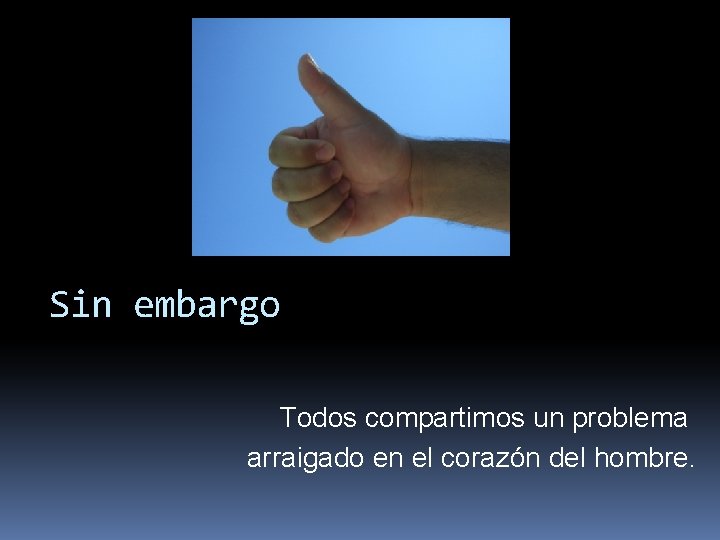 Sin embargo

Todos compartimos un problema arraigado en el corazón del hombre.